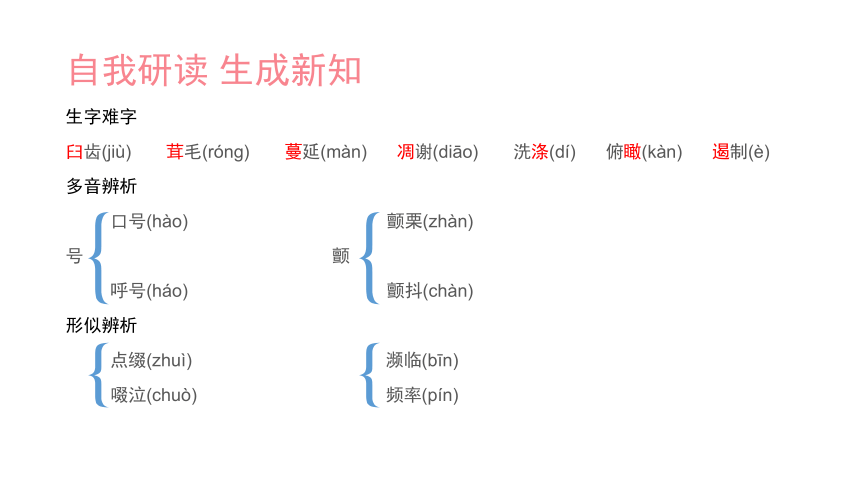 自我研读 生成新知

生字难字

臼齿(jiù) 茸毛(róng) 蔓延(màn) 凋谢(diāo) 洗涤(dí) 俯瞰(kàn) 遏制(è)

多音辨析

号 口号(hào) 呼号(háo)

颤 颤栗(zhàn) 颤抖(chàn)

形似辨析

点缀(zhuì) 啜泣(chuò)

濒临(bīn) 频率(pín)